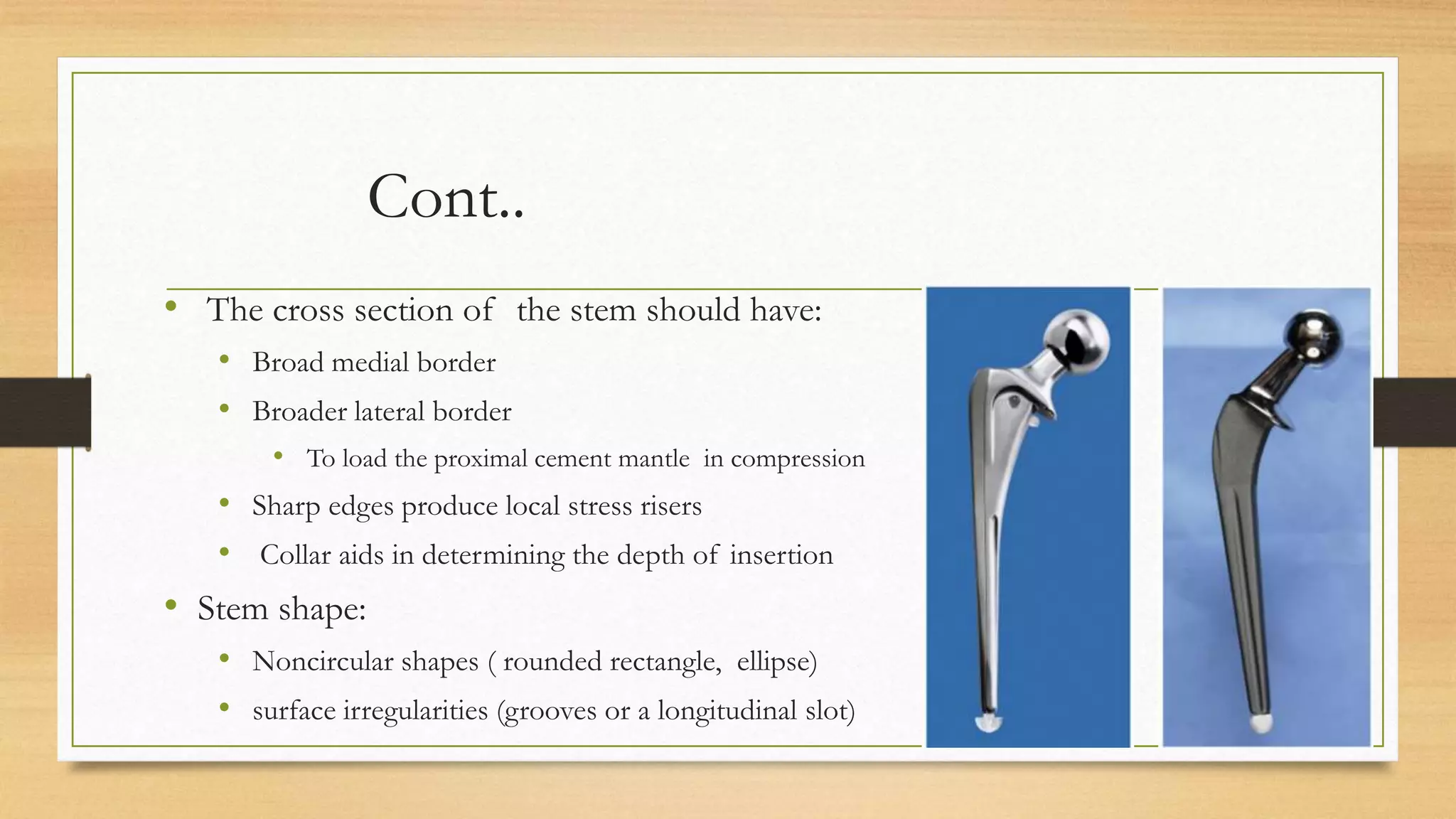 Cont..

• The cross section of the stem should have:
  • Broad medial border
  • Broader lateral border
    • To load the proximal cement mantle in compression
  • Sharp edges produce local stress risers
  • Collar aids in determining the depth of insertion
• Stem shape:
  • Noncircular shapes ( rounded rectangle, ellipse)
  • surface irregularities (grooves or a longitudinal slot)